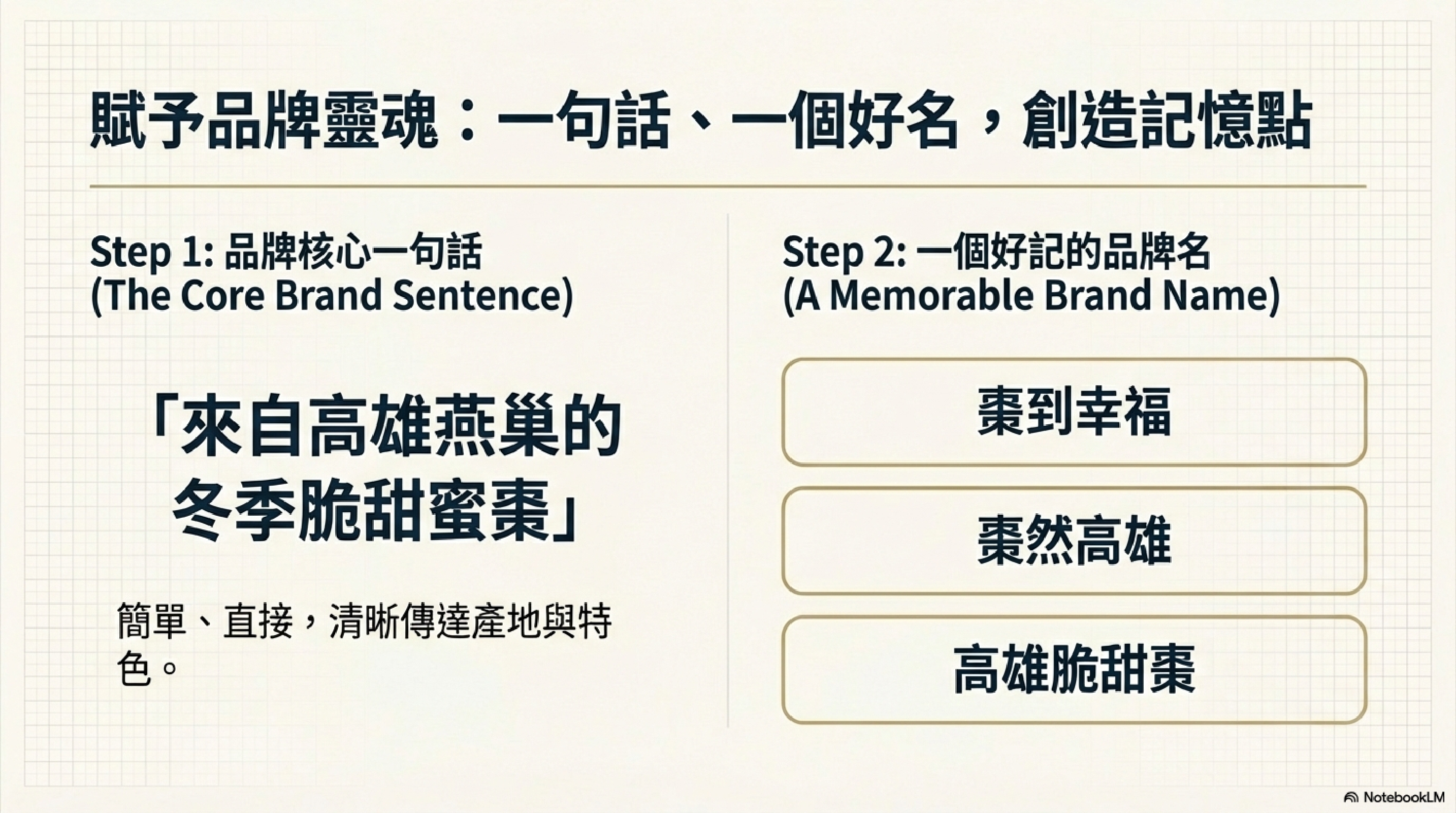 賦予品牌靈魂：一句話、一個好名，創造記憶點

Step 1: 品牌核心一句話
(The Core Brand Sentence)

「來自高雄燕巢的冬季脆甜蜜棗」

簡單、直接，清晰傳達產地與特色。

Step 2: 一個好記的品牌名
(A Memorable Brand Name)

棗到幸福

棗然高雄

高雄脆甜棗

NotebookLM